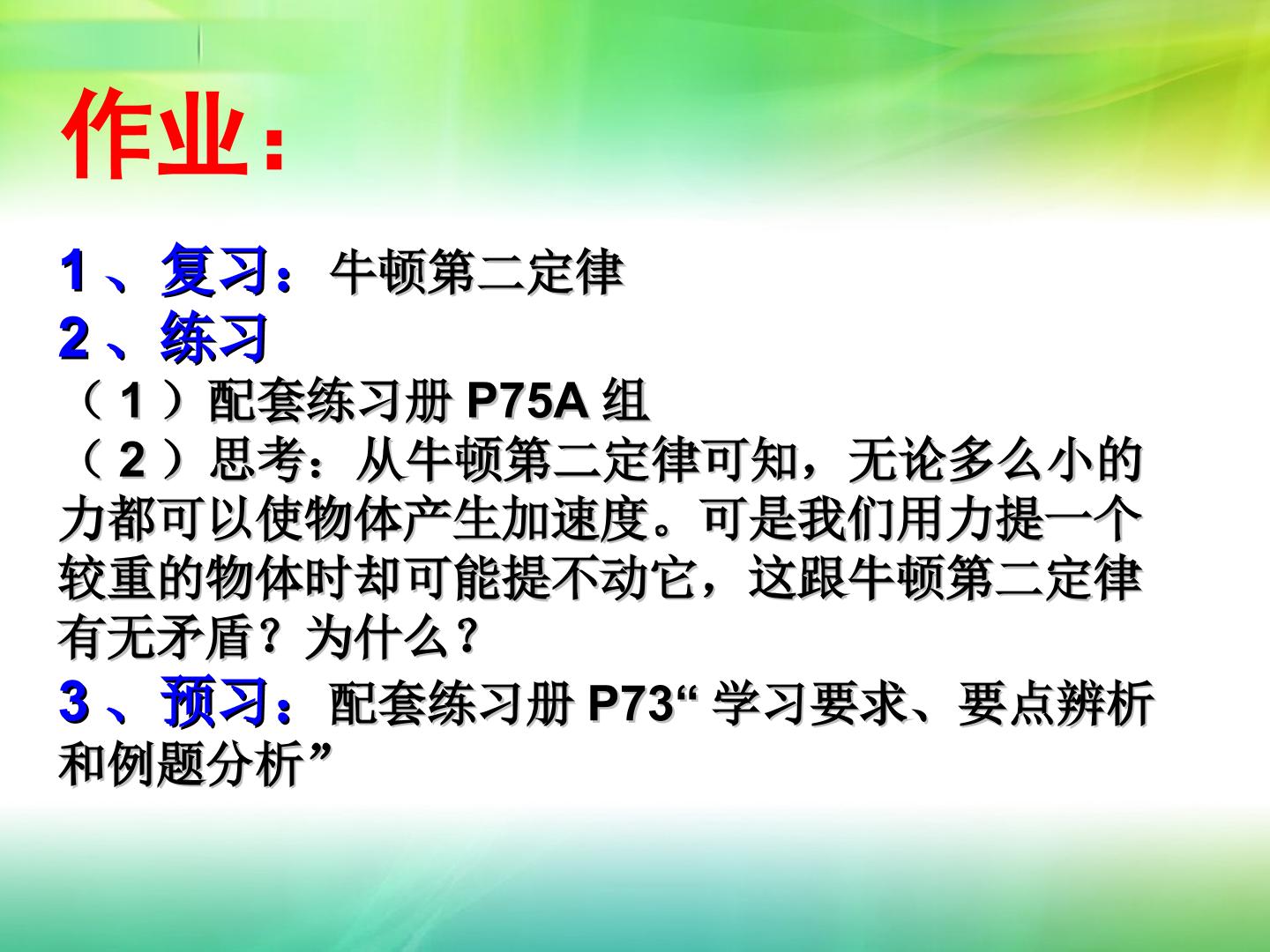 作业：

1、复习：牛顿第二定律

2、练习

（1）配套练习册P75A组

（2）思考：从牛顿第二定律可知，无论多么小的力都可以使物体产生加速度。可是我们用力提一个较重的物体时却可能提不动它，这跟牛顿第二定律有无矛盾？为什么？

3、预习：配套练习册P73“学习要求、要点辨析和例题分析”